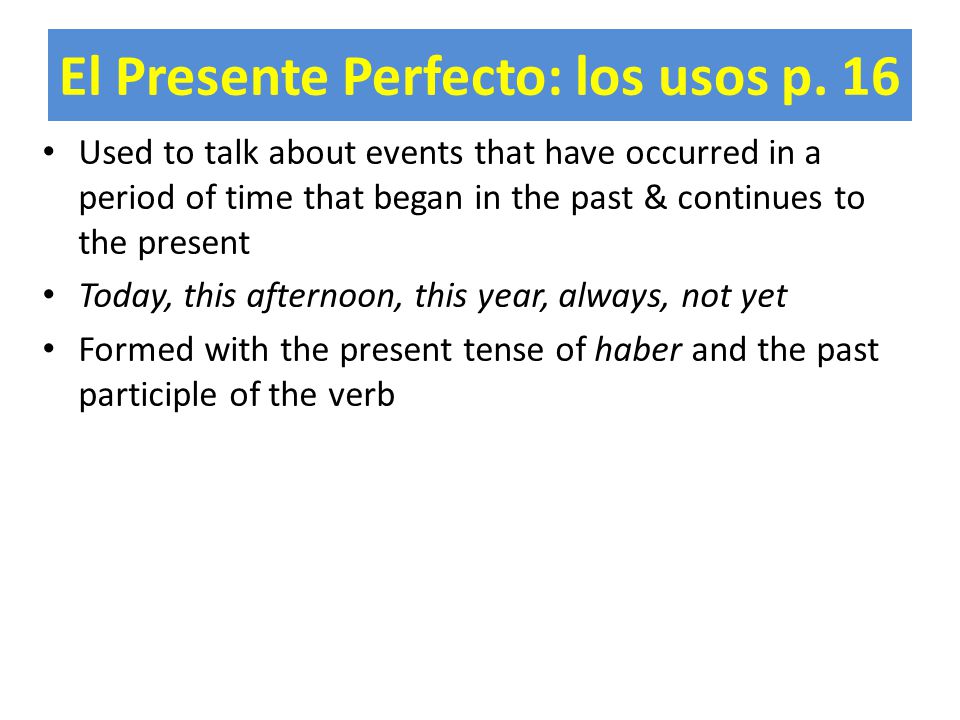 El Presente Perfecto: los usos p. 16

• Used to talk about events that have occurred in a period of time that began in the past & continues to the present
• Today, this afternoon, this year, always, not yet
• Formed with the present tense of haber and the past participle of the verb